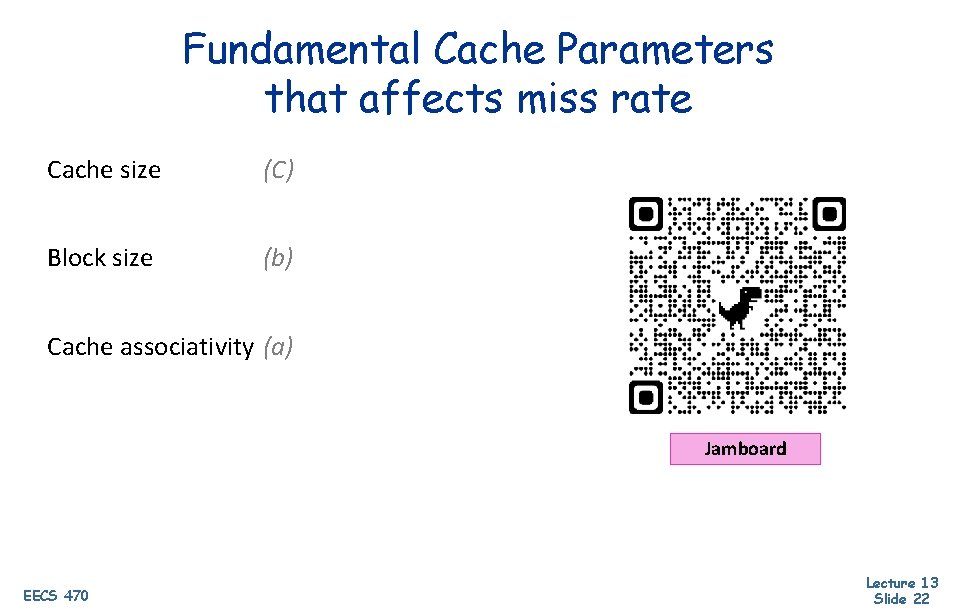 Fundamental Cache Parameters that affects miss rate

Cache size (C)

Block size (b)

Cache associativity (a)

Jamboard

EECS 470

Lecture 13
Slide 22